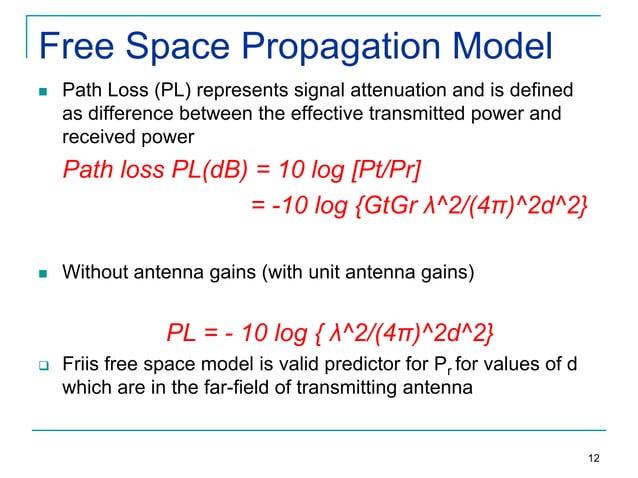 Free Space Propagation Model

Path Loss (PL) represents signal attenuation and is defined as difference between the effective transmitted power and received power

Path loss PL(dB) = 10 log [Pt/Pr]

= -10 log {GtGr λ^2/(4π)^2d^2}

Without antenna gains (with unit antenna gains)

PL = - 10 log { λ^2/(4π)^2d^2}

Friis free space model is valid predictor for $P_r$ for values of d which are in the far-field of transmitting antenna

12